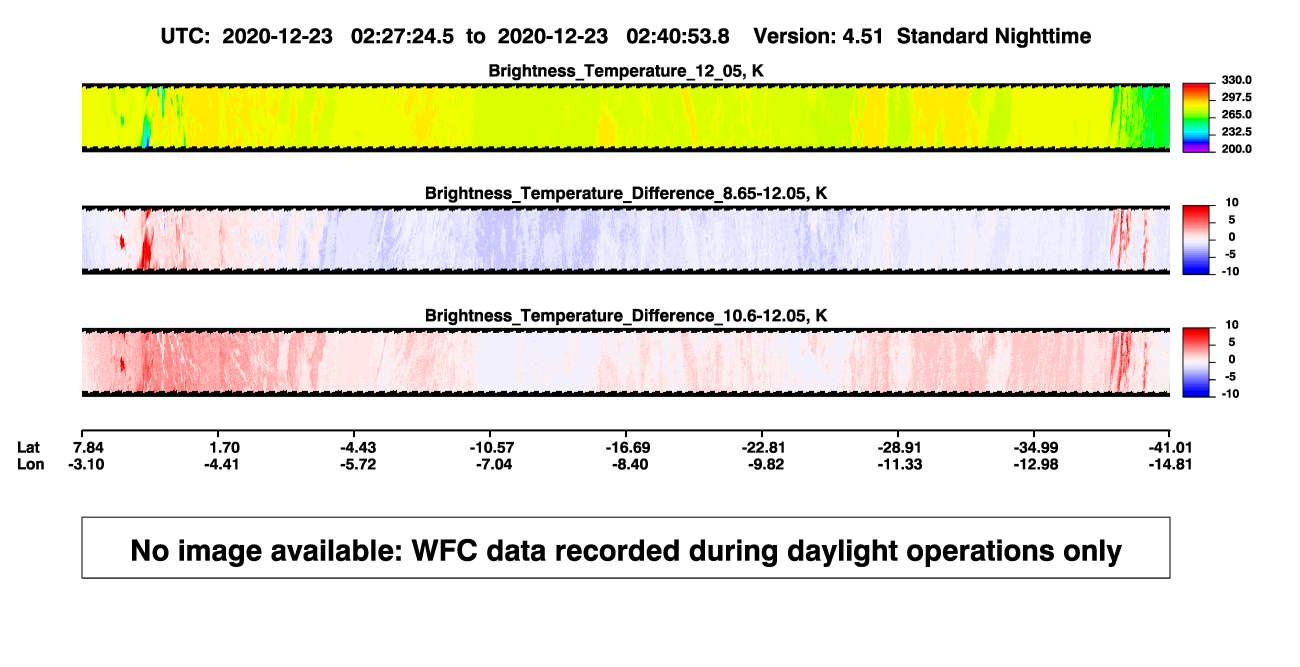 UTC: 2020-12-23 02:27:24.5 to 2020-12-23 02:40:53.8 Version: 4.51 Standard Nighttime

Brightness_Temperature_12_05, K

330.0
297.5
265.0
232.5
200.0

Brightness_Temperature_Difference_8.65-12.05, K

10
5
0
-5
-10

Brightness_Temperature_Difference_10.6-12.05, K

10
5
0
-5
-10

| Lat | 7.84 | 1.70 | -4.43 | -10.57 | -16.69 | -22.81 | -28.91 | -34.99 | -41.01 |
|---|---|---|---|---|---|---|---|---|---|
| Lon | -3.10 | -4.41 | -5.72 | -7.04 | -8.40 | -9.82 | -11.33 | -12.98 | -14.81 |

No image available: WFC data recorded during daylight operations only